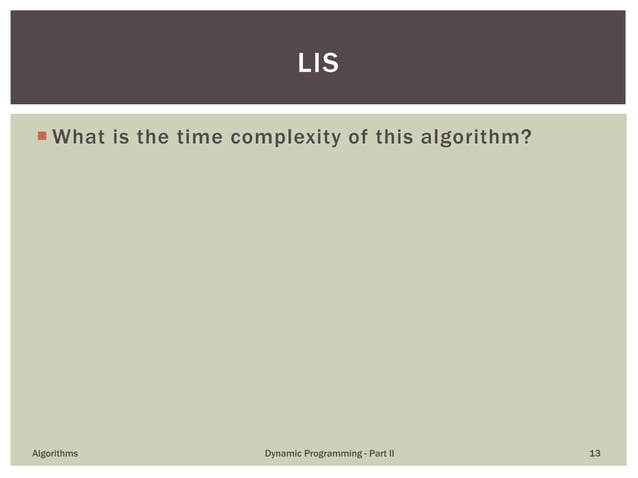 LIS

What is the time complexity of this algorithm?

Algorithms

Dynamic Programming - Part II

13